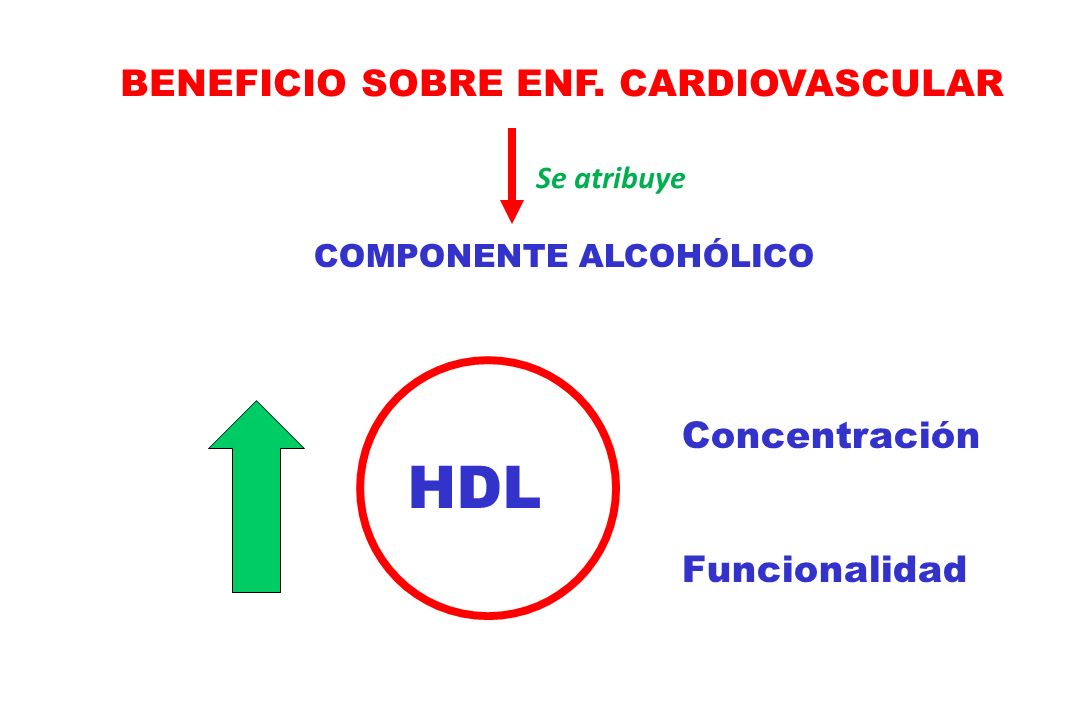 BENEFICIO SOBRE ENF. CARDIOVASCULAR

Se atribuye

COMPONENTE ALCOHÓLICO

HDL

Concentración

Funcionalidad